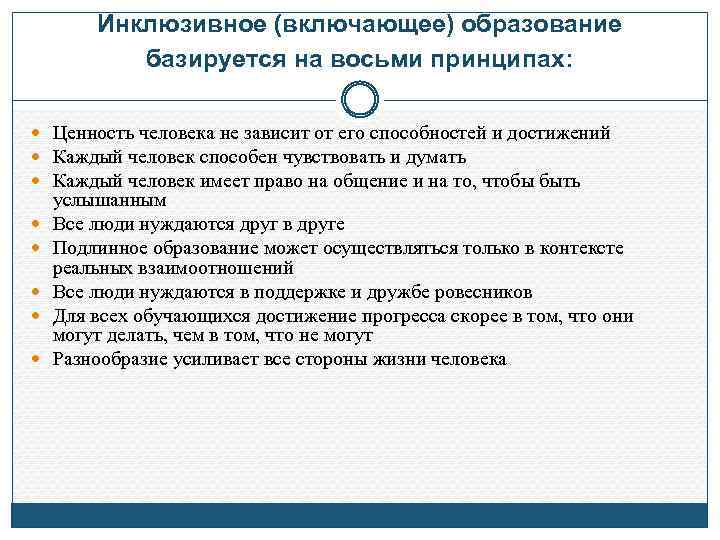 Инклюзивное (включающее) образование базируется на восьми принципах:

- Ценность человека не зависит от его способностей и достижений
- Каждый человек способен чувствовать и думать
- Каждый человек имеет право на общение и на то, чтобы быть услышанным
- Все люди нуждаются друг в друге
- Подлинное образование может осуществляться только в контексте реальных взаимоотношений
- Все люди нуждаются в поддержке и дружбе ровесников
- Для всех обучающихся достижение прогресса скорее в том, что они могут делать, чем в том, что не могут
- Разнообразие усиливает все стороны жизни человека